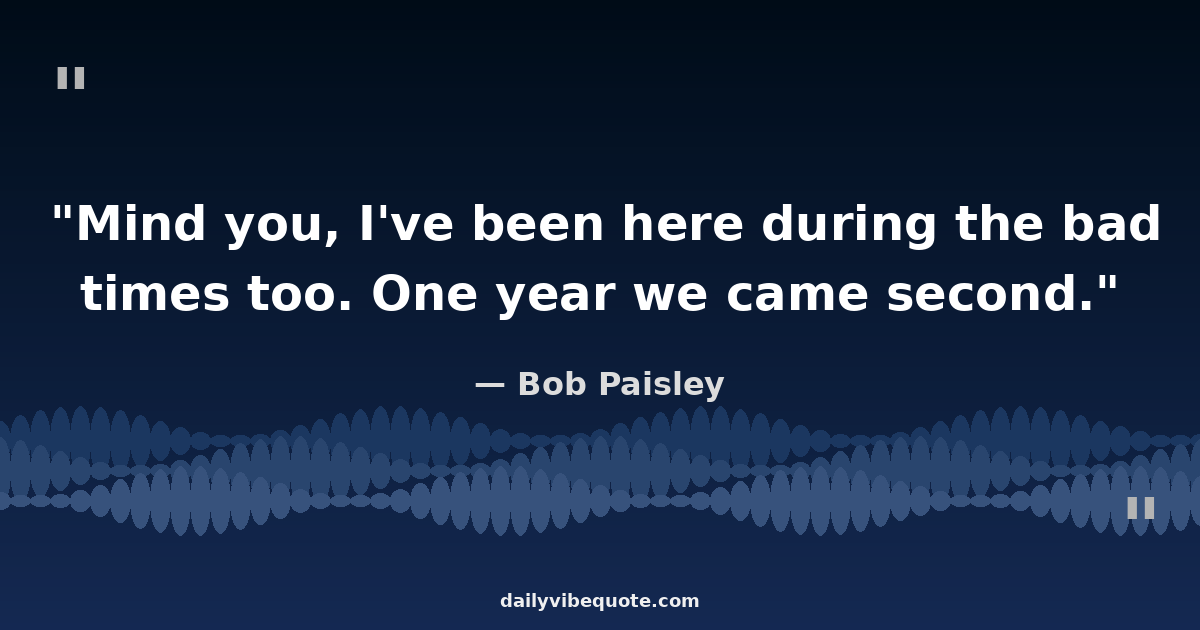 "

"Mind you, I've been here during the bad times too. One year we came second."

— Bob Paisley

"

dailyvibequote.com